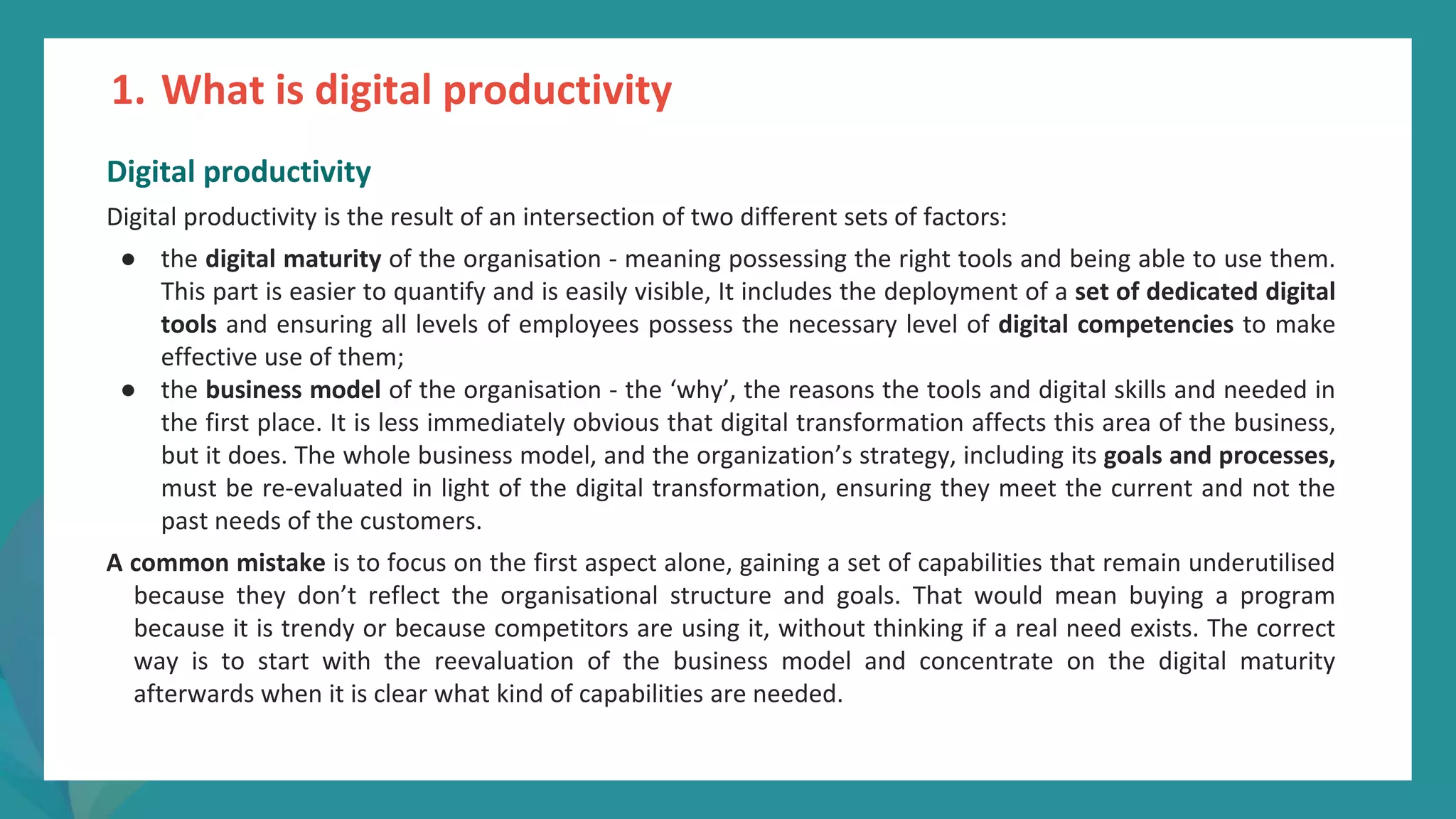 1. What is digital productivity

Digital productivity

Digital productivity is the result of an intersection of two different sets of factors:

● the digital maturity of the organisation - meaning possessing the right tools and being able to use them. This part is easier to quantify and is easily visible, It includes the deployment of a set of dedicated digital tools and ensuring all levels of employees possess the necessary level of digital competencies to make effective use of them;
● the business model of the organisation - the ‘why’, the reasons the tools and digital skills and needed in the first place. It is less immediately obvious that digital transformation affects this area of the business, but it does. The whole business model, and the organization’s strategy, including its goals and processes, must be re-evaluated in light of the digital transformation, ensuring they meet the current and not the past needs of the customers.

A common mistake is to focus on the first aspect alone, gaining a set of capabilities that remain underutilised because they don’t reflect the organisational structure and goals. That would mean buying a program because it is trendy or because competitors are using it, without thinking if a real need exists. The correct way is to start with the reevaluation of the business model and concentrate on the digital maturity afterwards when it is clear what kind of capabilities are needed.